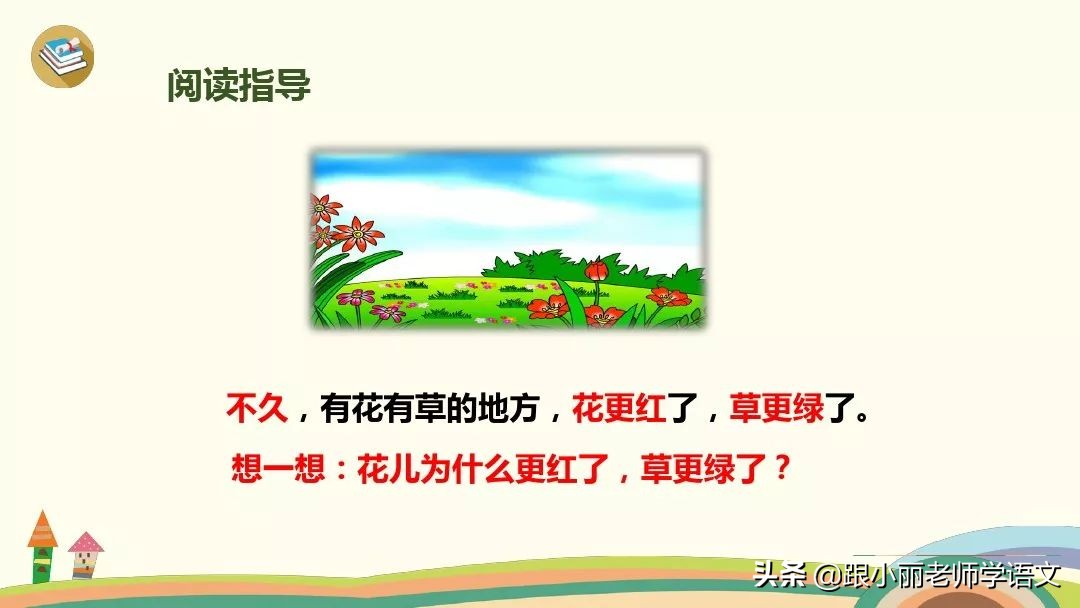 阅读指导

不久，有花有草的地方，花更红了，草更绿了。

想一想：花儿为什么更红了，草更绿了？

头条 @跟小丽老师学语文